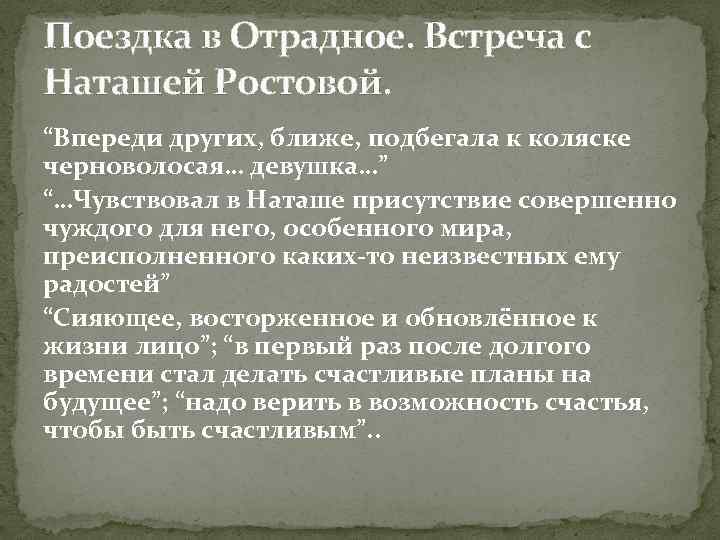 Поездка в Отрадное. Встреча с Наташей Ростовой.

“Впереди других, ближе, подбегала к коляске черноволосая… девушка…”

“…Чувствовал в Наташе присутствие совершенно чуждого для него, особенного мира, преисполненного каких-то неизвестных ему радостей”

“Сияющее, восторженное и обновлённое к жизни лицо”; “в первый раз после долгого времени стал делать счастливые планы на будущее”; “надо верить в возможность счастья, чтобы быть счастливым”..